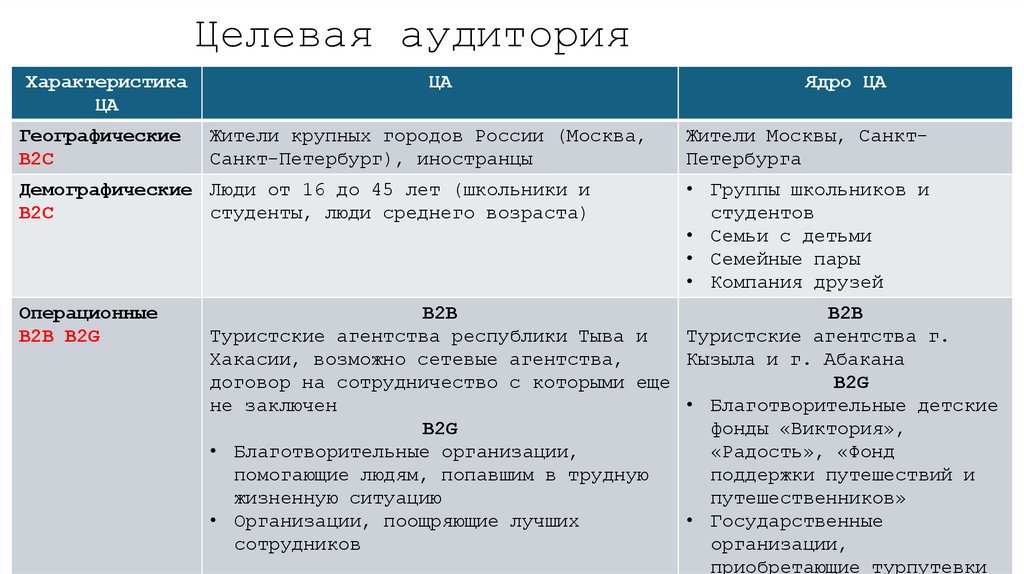 Целевая аудитория

| Характеристика ЦА | ЦА | Ядро ЦА |
|---|---|---|
| Географические B2C | Жители крупных городов России (Москва, Санкт-Петербург), иностранцы | Жители Москвы, Санкт-Петербурга |
| Демографические B2C | Люди от 16 до 45 лет (школьники и студенты, люди среднего возраста) | • Группы школьников и студентов • Семьи с детьми • Семейные пары • Компания друзей |
| Операционные B2B B2G | B2B Туристские агентства республики Тыва и Хакасии, возможно сетевые агентства, договор на сотрудничество с которыми еще не заключен B2G • Благотворительные организации, помогающие людям, попавшим в трудную жизненную ситуацию • Организации, поощряющие лучших сотрудников | B2B Туристские агентства г. Кызыла и г. Абакана B2G • Благотворительные детские фонды «Виктория», «Радость», «Фонд поддержки путешествий и путешественников» • Государственные организации, приобретающие турпутевки |